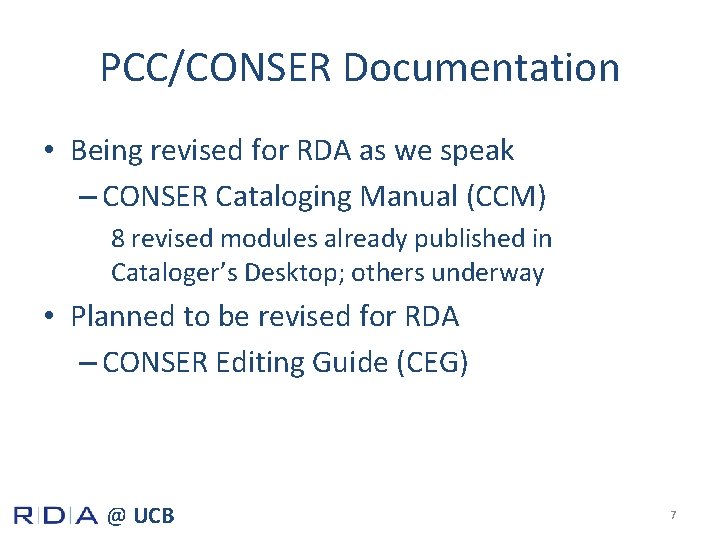 PCC/CONSER Documentation

• Being revised for RDA as we speak

– CONSER Cataloging Manual (CCM)

8 revised modules already published in Cataloger's Desktop; others underway

• Planned to be revised for RDA

– CONSER Editing Guide (CEG)

RDA @ UCB

7